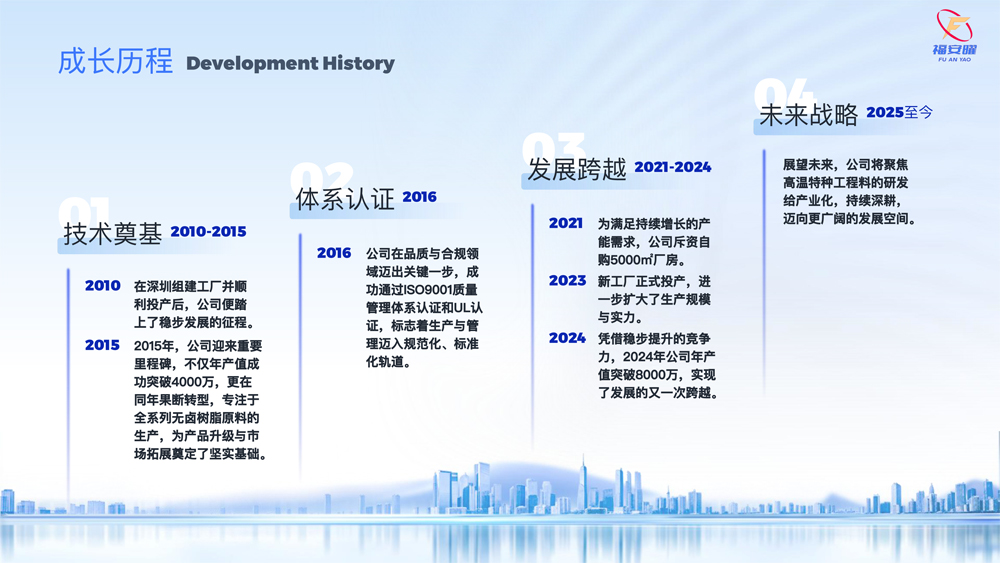 成长历程 Development History

福安曜
FU AN YAO

01
技术奠基 2010-2015

2010 在深圳组建工厂并顺利投产后，公司便踏上了稳步发展的征程。

2015 2015年，公司迎来重要里程碑，不仅年产值成功突破4000万，更在同年果断转型，专注于全系列无卤树脂原料的生产，为产品升级与市场拓展奠定了坚实基础。

02
体系认证 2016

2016 公司在品质与合规领域迈出关键一步，成功通过ISO9001质量管理体系认证和UL认证，标志着生产与管理迈入规范化、标准化轨道。

03
发展跨越 2021-2024

2021 为满足持续增长的产能需求，公司斥资自购5000㎡厂房。

2023 新工厂正式投产，进一步扩大了生产规模与实力。

2024 凭借稳步提升的竞争力，2024年公司年产值突破8000万，实现了发展的又一次跨越。

04
未来战略 2025至今

展望未来，公司将聚焦高温特种工程料的研发给产业化，持续深耕，迈向更广阔的发展空间。